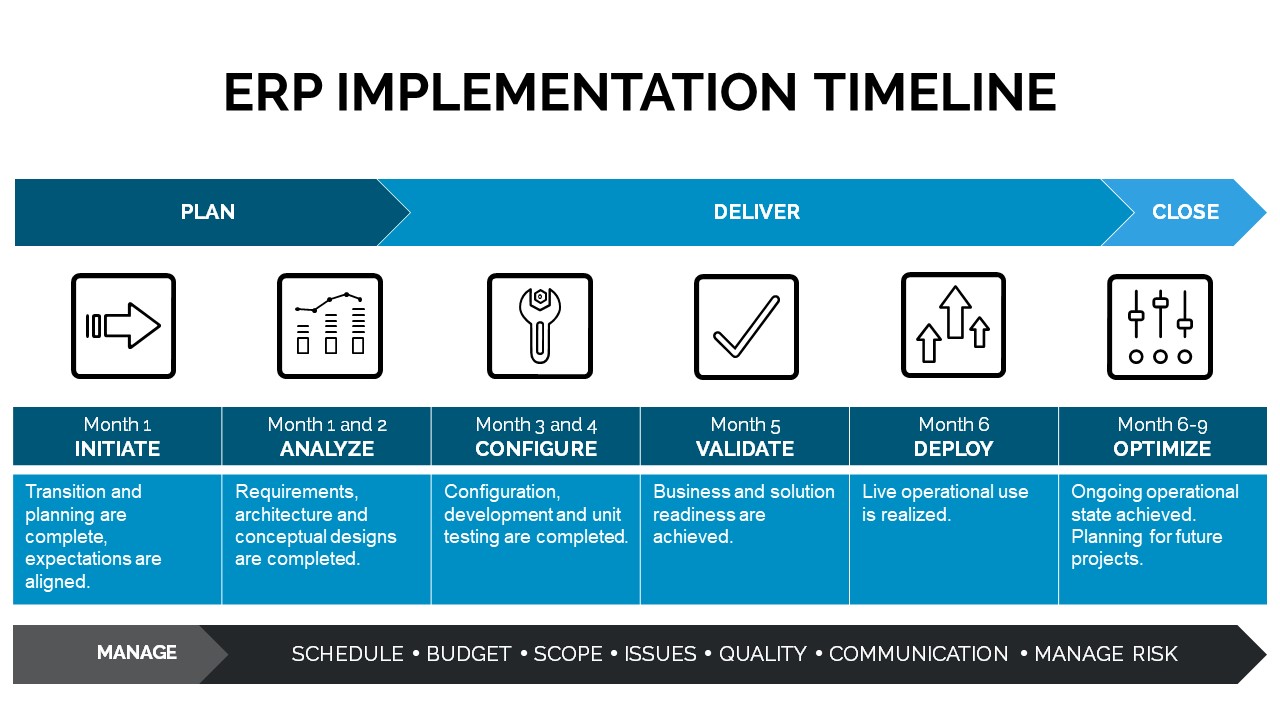 ERP IMPLEMENTATION TIMELINE

PLAN

DELIVER

CLOSE

| Month 1 INITIATE | Month 1 and 2 ANALYZE | Month 3 and 4 CONFIGURE | Month 5 VALIDATE | Month 6 DEPLOY | Month 6-9 OPTIMIZE |
|---|---|---|---|---|---|
| Transition and planning are complete, expectations are aligned. | Requirements, architecture and conceptual designs are completed. | Configuration, development and unit testing are completed. | Business and solution readiness are achieved. | Live operational use is realized. | Ongoing operational state achieved. Planning for future projects. |

MANAGE

SCHEDULE • BUDGET • SCOPE • ISSUES • QUALITY • COMMUNICATION • MANAGE RISK